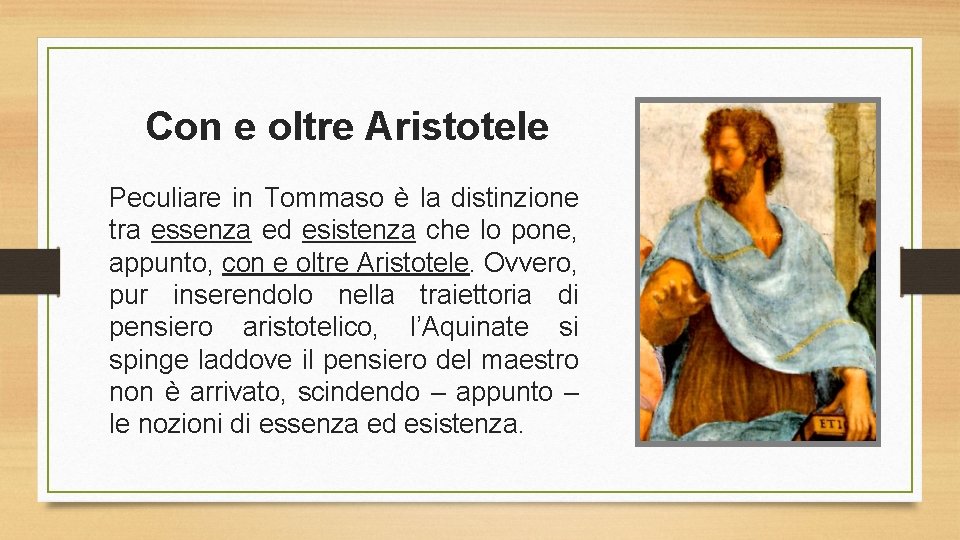 Con e oltre Aristotele

Peculiare in Tommaso è la distinzione tra essenza ed esistenza che lo pone, appunto, con e oltre Aristotele. Ovvero, pur inserendolo nella traiettoria di pensiero aristotelico, l'Aquinate si spinge laddove il pensiero del maestro non è arrivato, scindendo – appunto – le nozioni di essenza ed esistenza.

ETI